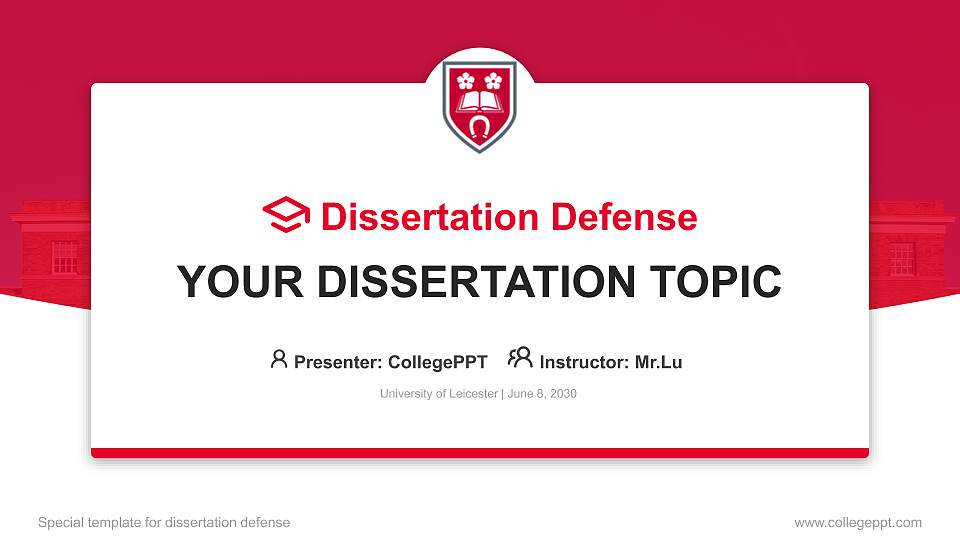 Dissertation Defense

YOUR DISSERTATION TOPIC

Presenter: CollegePPT Instructor: Mr.Lu

University of Leicester | June 8, 2030

Special template for dissertation defense

www.collegeppt.com